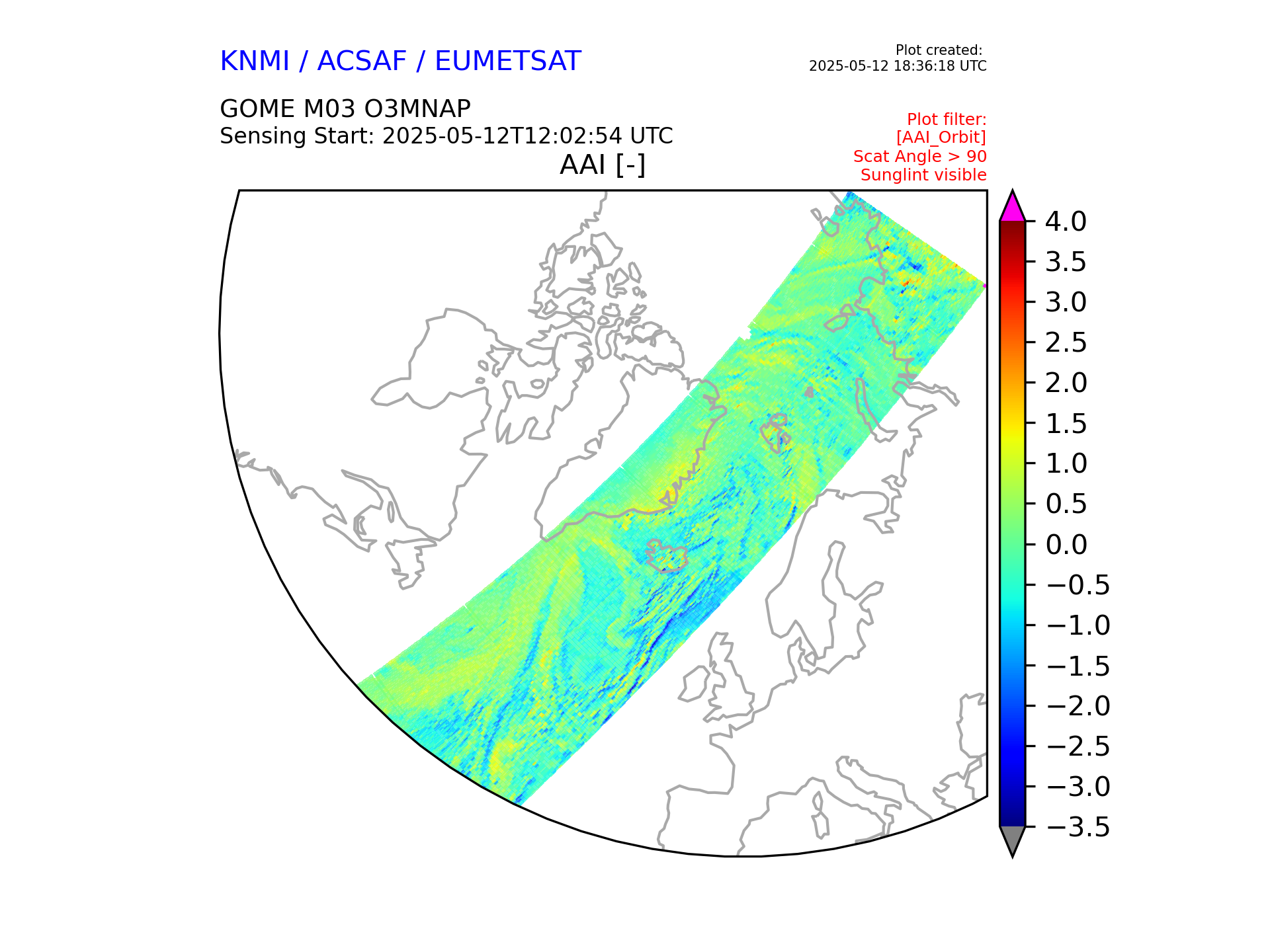 KNMI / ACSAF / EUMETSAT

Plot created:
2025-05-12 18:36:18 UTC

GOME M03 O3MNAP
Sensing Start: 2025-05-12T12:02:54 UTC

Plot filter:
[AAI_Orbit]
Scat Angle > 90
Sunglint visible

AAI [-]

4.0
3.5
3.0
2.5
2.0
1.5
1.0
0.5
0.0
−0.5
−1.0
−1.5
−2.0
−2.5
−3.0
−3.5